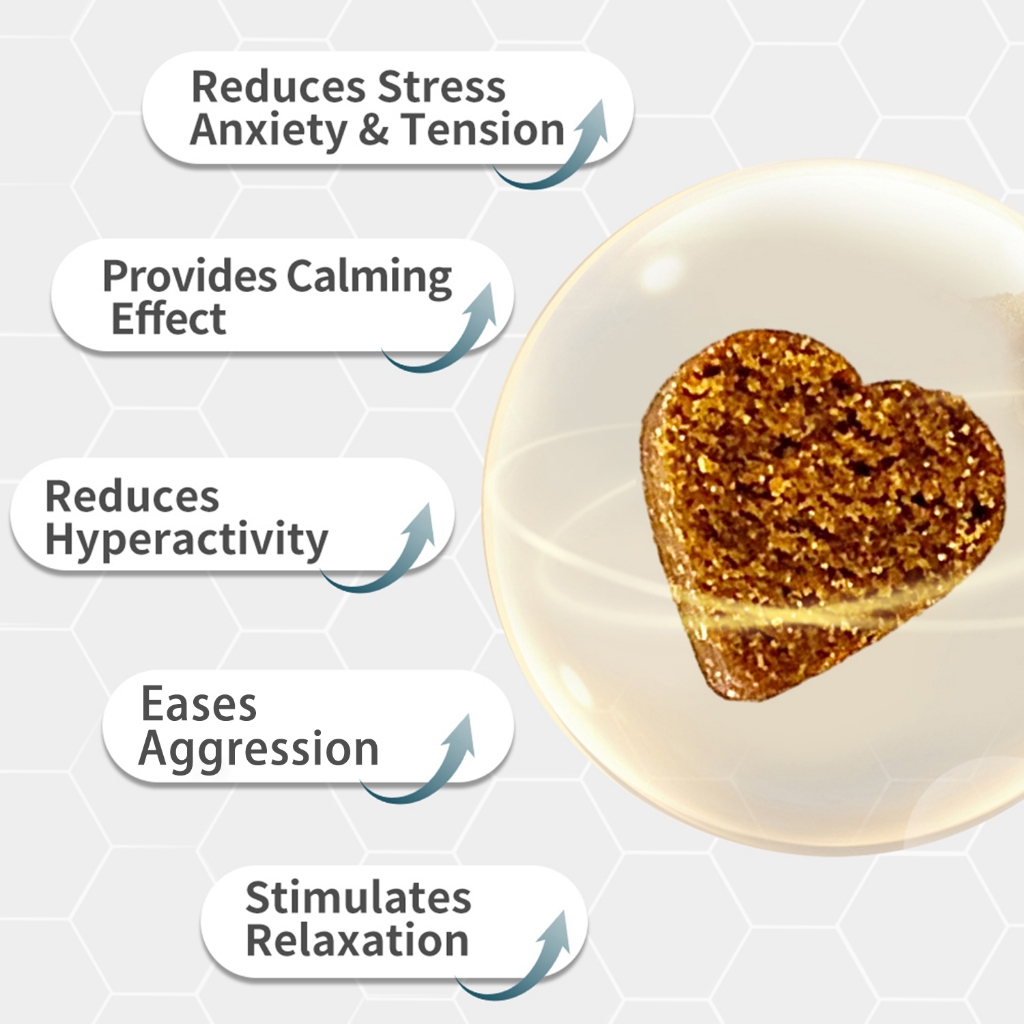 Reduces Stress Anxiety & Tension

Provides Calming Effect

Reduces Hyperactivity

Eases Aggression

Stimulates Relaxation